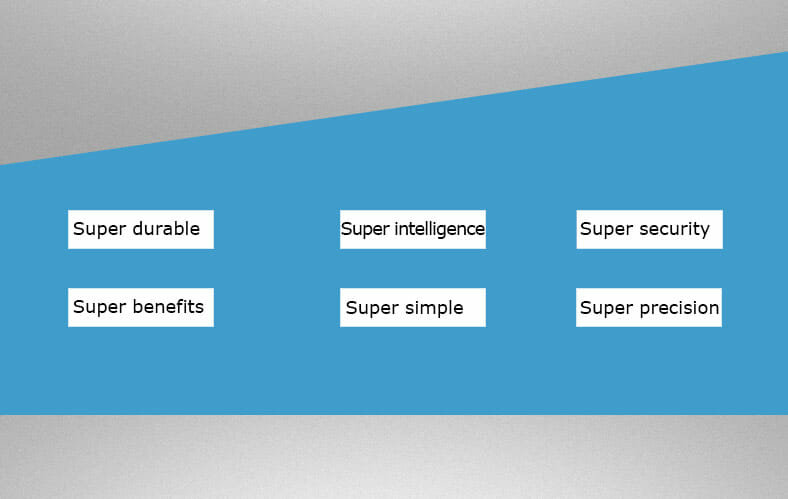 Super durable

Super intelligence

Super security

Super benefits

Super simple

Super precision